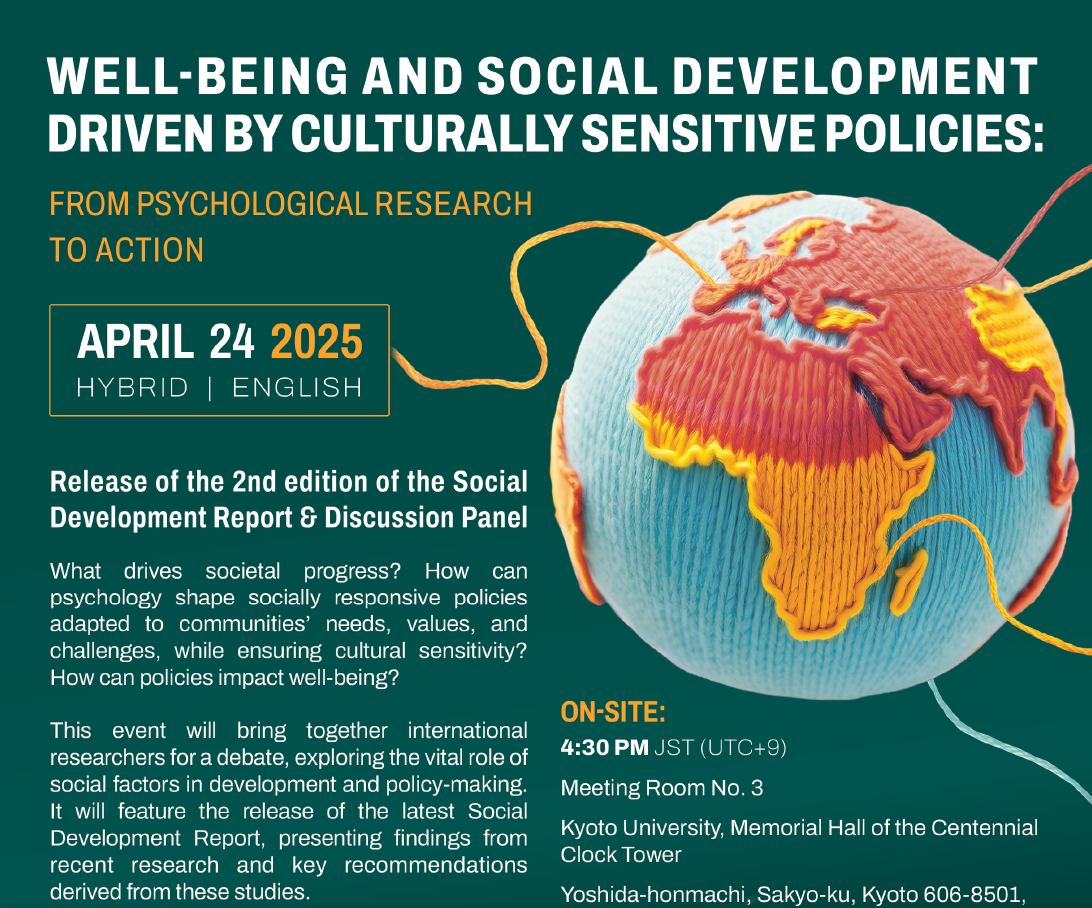 WELL-BEING AND SOCIAL DEVELOPMENT DRIVEN BY CULTURALLY SENSITIVE POLICIES:

FROM PSYCHOLOGICAL RESEARCH TO ACTION

APRIL 24 2025
HYBRID | ENGLISH

Release of the 2nd edition of the Social Development Report & Discussion Panel

What drives societal progress? How can psychology shape socially responsive policies adapted to communities' needs, values, and challenges, while ensuring cultural sensitivity? How can policies impact well-being?

This event will bring together international researchers for a debate, exploring the vital role of social factors in development and policy-making. It will feature the release of the latest Social Development Report, presenting findings from recent research and key recommendations derived from these studies.

ON-SITE:
4:30 PM JST (UTC+9)

Meeting Room No. 3

Kyoto University, Memorial Hall of the Centennial Clock Tower

Yoshida-honmachi, Sakyo-ku, Kyoto 606-8501,